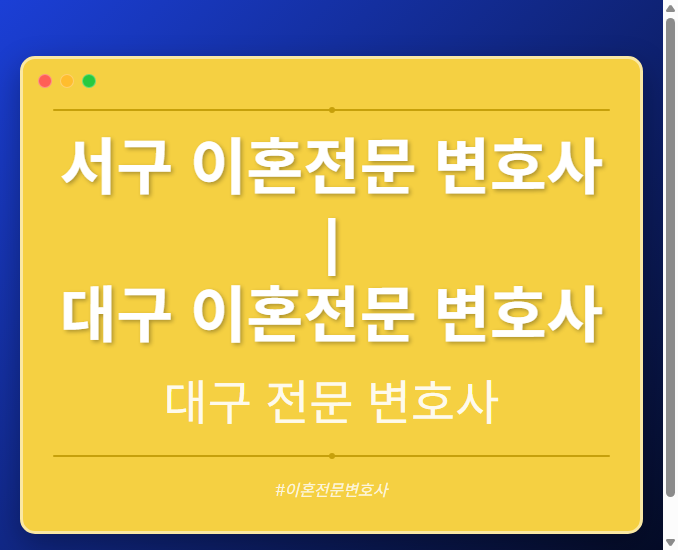 서구 이혼전문 변호사 | 대구 이혼전문 변호사

대구 전문 변호사

#이혼전문변호사